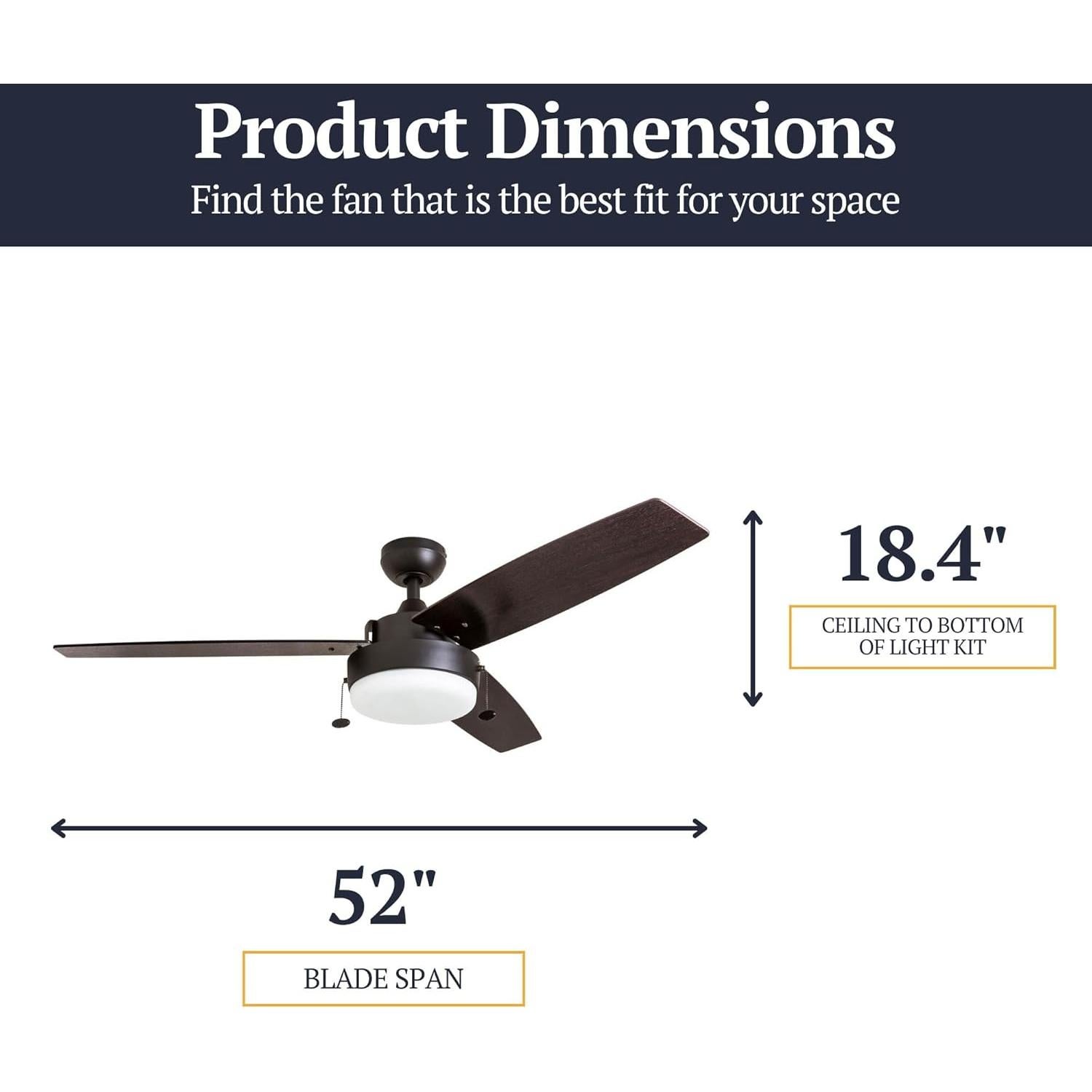 Product Dimensions
Find the fan that is the best fit for your space

18.4"
CEILING TO BOTTOM OF LIGHT KIT

52"
BLADE SPAN